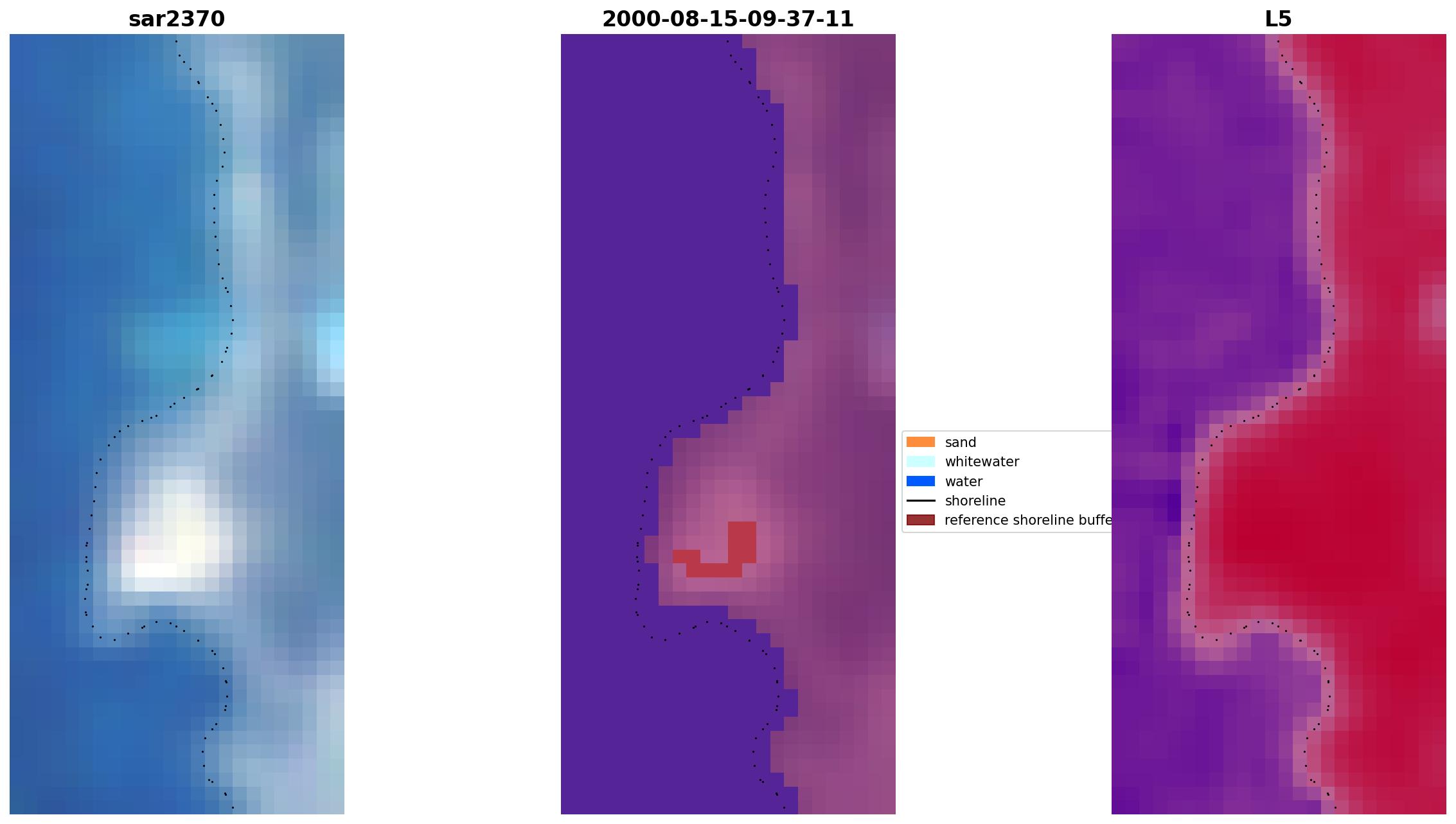 sar2370

2000-08-15-09-37-11

L5

sand
whitewater
water
shoreline
reference shoreline buffe